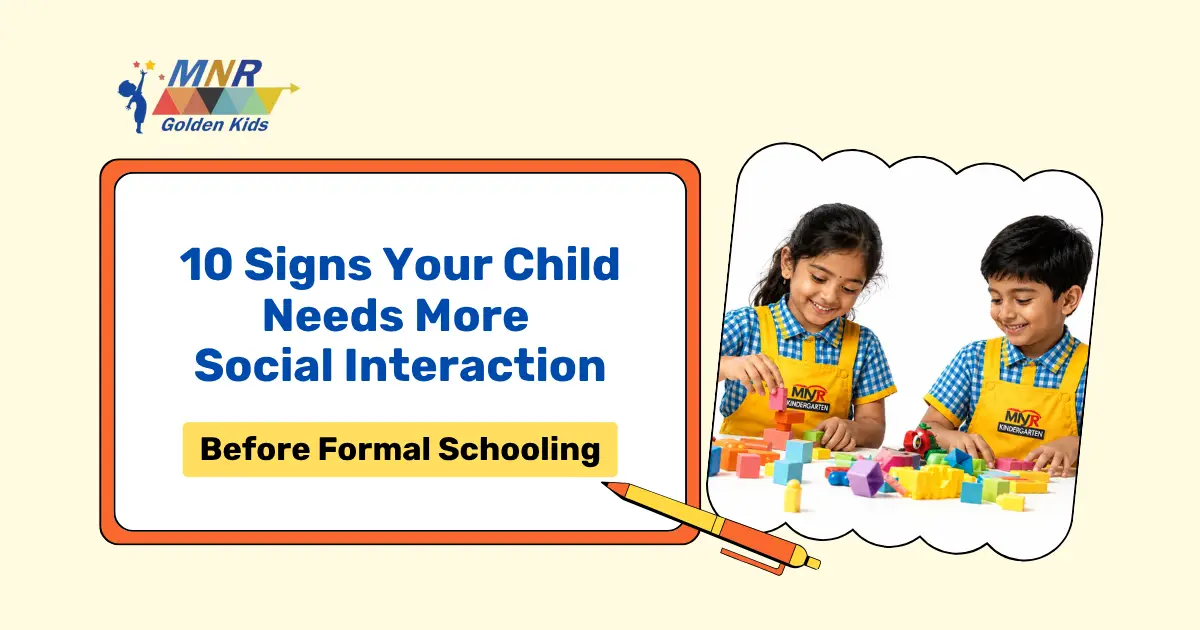 MNR
Golden Kids

10 Signs Your Child Needs More Social Interaction

Before Formal Schooling

MNR
KINDERGARTEN

MNR
KINDERGARTEN